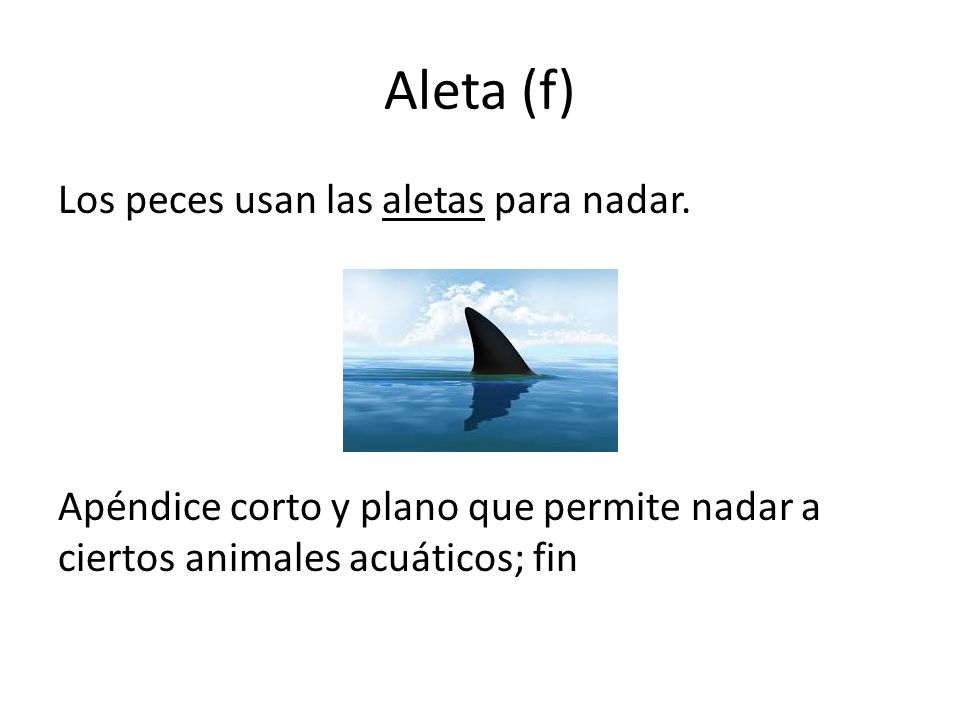 Aleta (f)

Los peces usan las aletas para nadar.

Apéndice corto y plano que permite nadar a ciertos animales acuáticos; fin